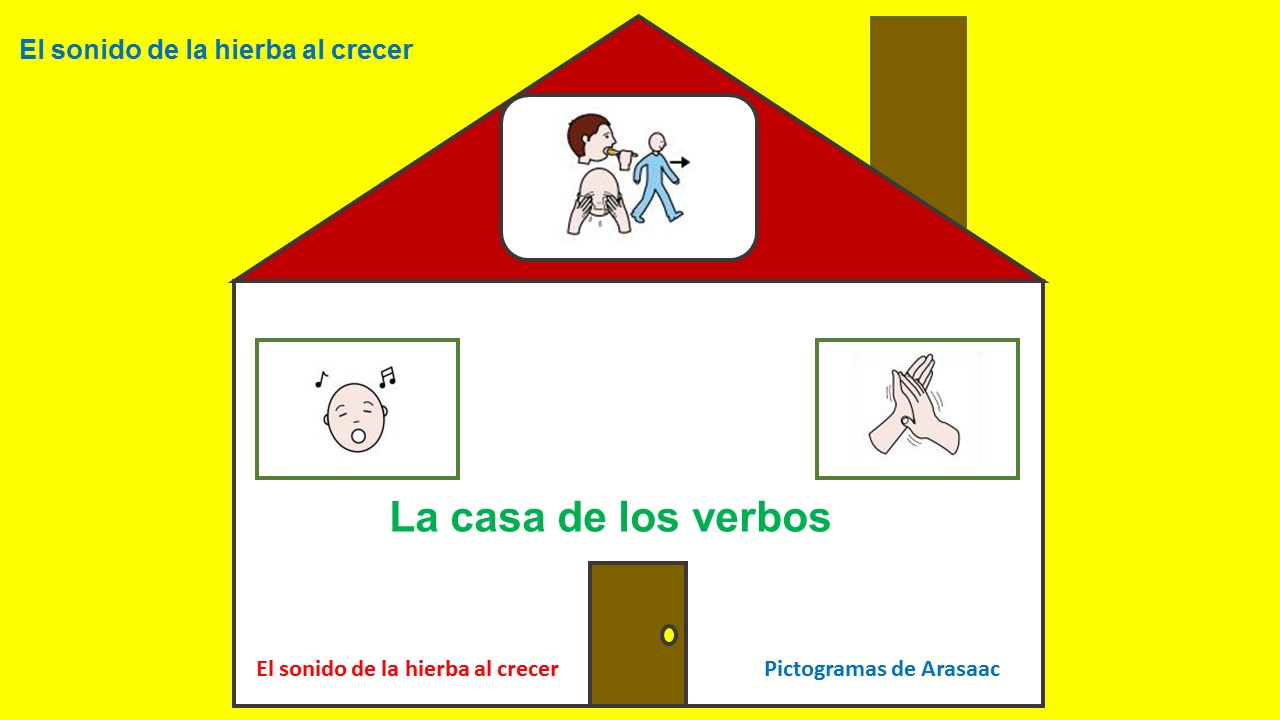 El sonido de la hierba al crecer

La casa de los verbos

El sonido de la hierba al crecer

Pictogramas de Arasaac